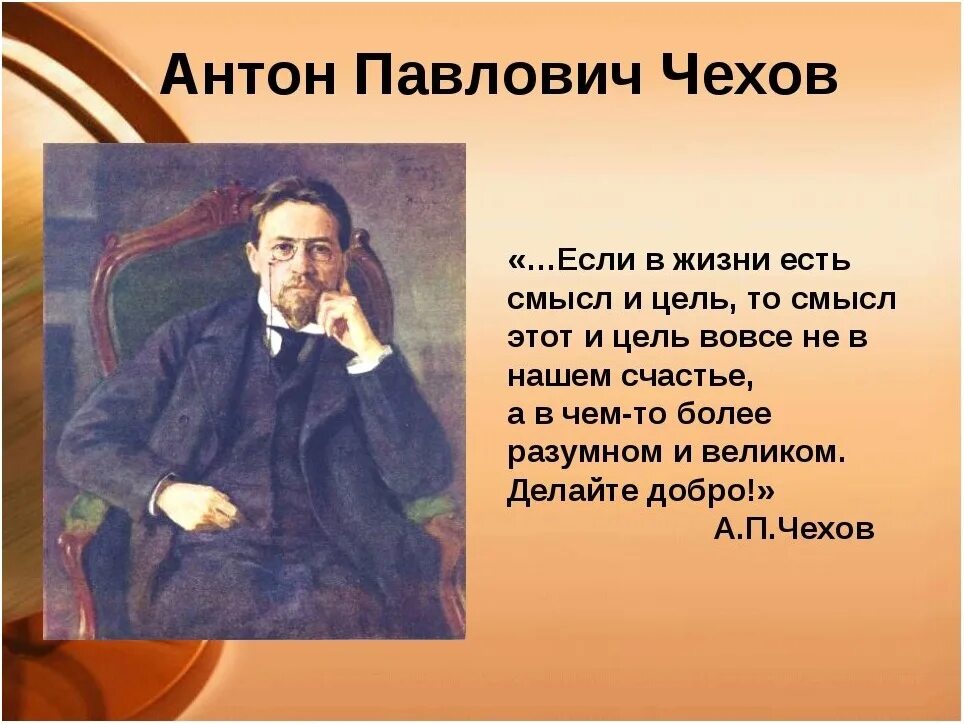 Антон Павлович Чехов

«…Если в жизни есть смысл и цель, то смысл этот и цель вовсе не в нашем счастье,
а в чем-то более разумном и великом.
Делайте добро!»
А.П.Чехов